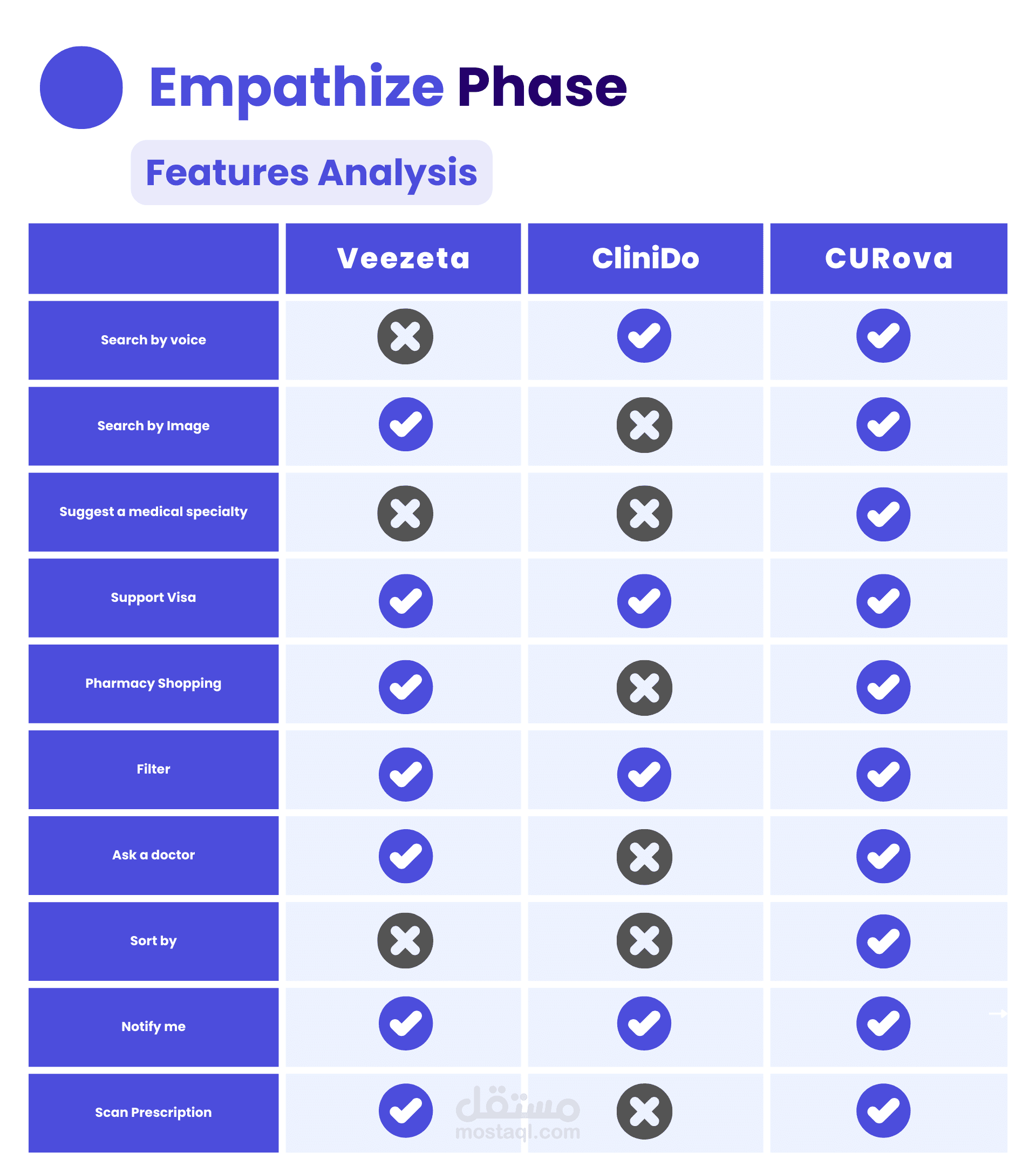 Empathize Phase

Features Analysis

| | Veezeta | CliniDo | CURova |
|---|---|---|---|
| Search by voice | ✗ | ✓ | ✓ |
| Search by Image | ✓ | ✗ | ✓ |
| Suggest a medical specialty | ✗ | ✗ | ✓ |
| Support Visa | ✓ | ✓ | ✓ |
| Pharmacy Shopping | ✓ | ✗ | ✓ |
| Filter | ✓ | ✓ | ✓ |
| Ask a doctor | ✓ | ✗ | ✓ |
| Sort by | ✗ | ✗ | ✓ |
| Notify me | ✓ | ✓ | ✓ |
| Scan Prescription | ✓ | ✗ | ✓ |

مستقل
mostaql.com